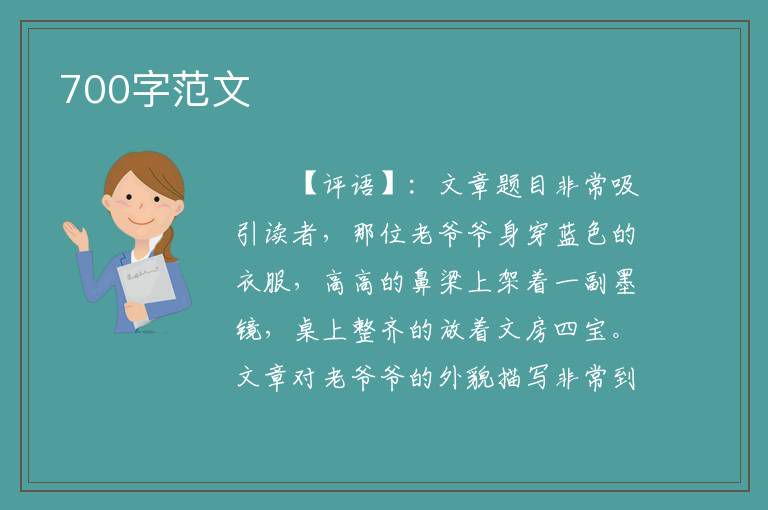 700字范文

【评语】：文章题目非常吸引读者，那位老爷爷身穿蓝色的衣服，高高的鼻梁上架着一副墨镜，桌上整齐的放着文房四宝。文章对老爷爷的外貌描写非常到